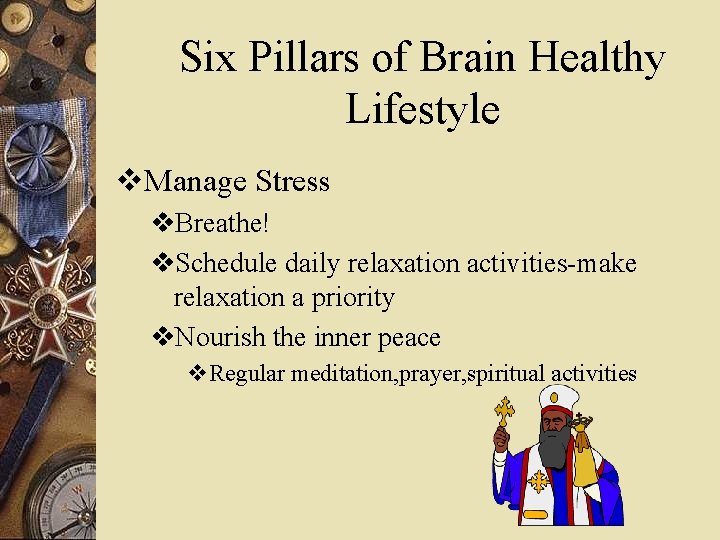 Six Pillars of Brain Healthy Lifestyle

❖Manage Stress

❖Breathe!

❖Schedule daily relaxation activities-make relaxation a priority

❖Nourish the inner peace

❖Regular meditation,prayer,spiritual activities